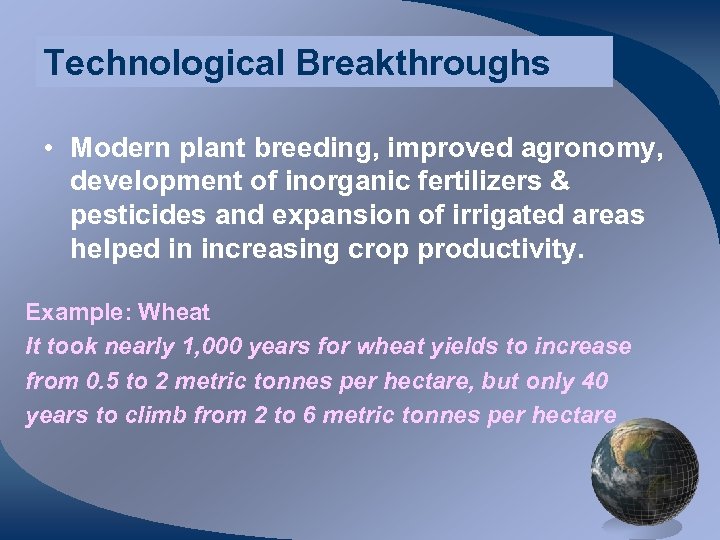 Technological Breakthroughs

• Modern plant breeding, improved agronomy, development of inorganic fertilizers & pesticides and expansion of irrigated areas helped in increasing crop productivity.

Example: Wheat
It took nearly 1,000 years for wheat yields to increase from 0.5 to 2 metric tonnes per hectare, but only 40 years to climb from 2 to 6 metric tonnes per hectare